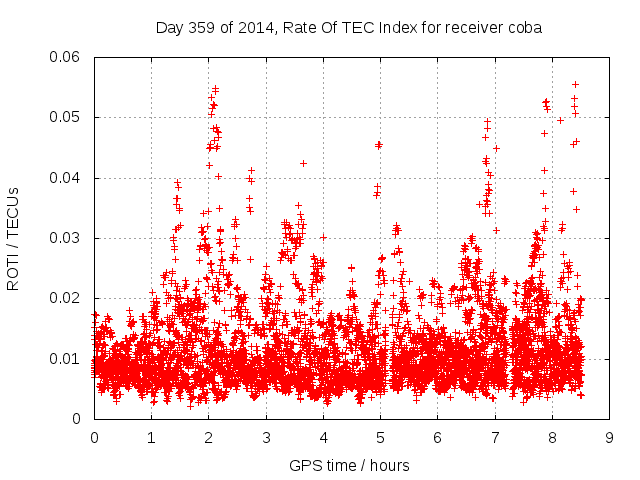 Day 359 of 2014, Rate Of TEC Index for receiver coba

ROTI / TECUs

0.06
0.05
0.04
0.03
0.02
0.01
0

0 1 2 3 4 5 6 7 8 9

GPS time / hours